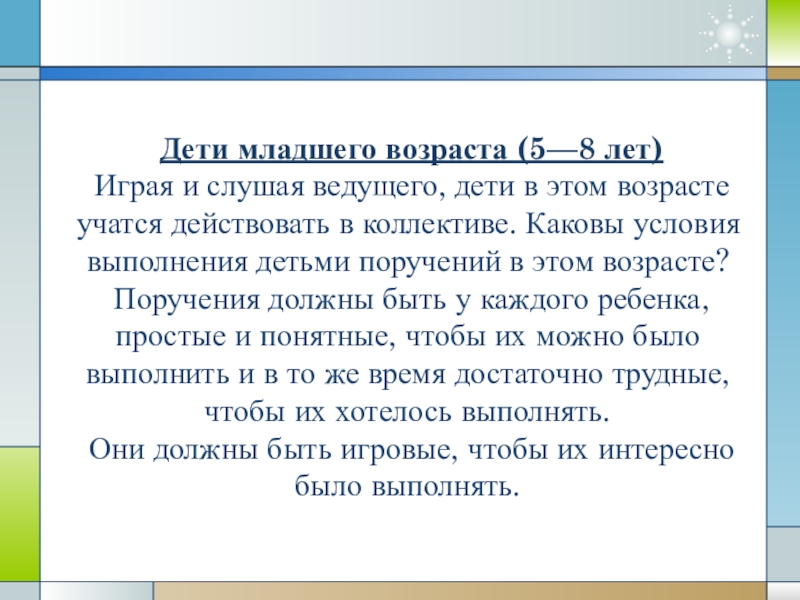 Дети младшего возраста (5—8 лет)
Играя и слушая ведущего, дети в этом возрасте учатся действовать в коллективе. Каковы условия выполнения детьми поручений в этом возрасте?
Поручения должны быть у каждого ребенка, простые и понятные, чтобы их можно было выполнить и в то же время достаточно трудные, чтобы их хотелось выполнять.
Они должны быть игровые, чтобы их интересно было выполнять.